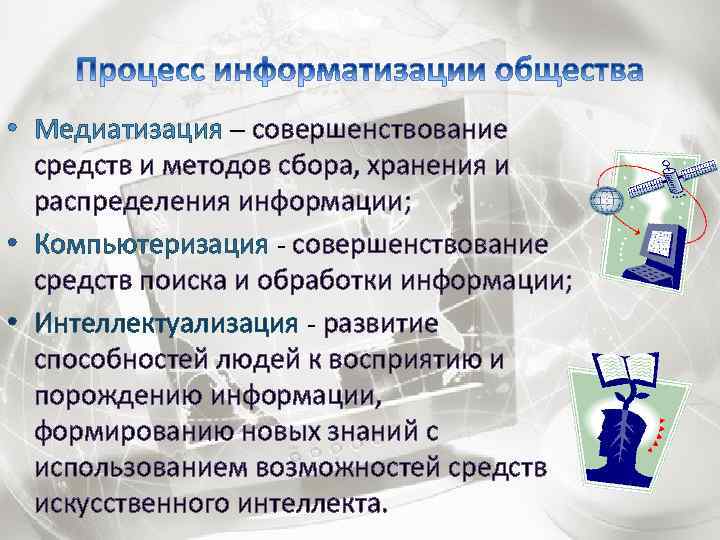 Процесс информатизации общества

• Медиатизация – совершенствование средств и методов сбора, хранения и распределения информации;
• Компьютеризация - совершенствование средств поиска и обработки информации;
• Интеллектуализация - развитие способностей людей к восприятию и порождению информации, формированию новых знаний с использованием возможностей средств искусственного интеллекта.